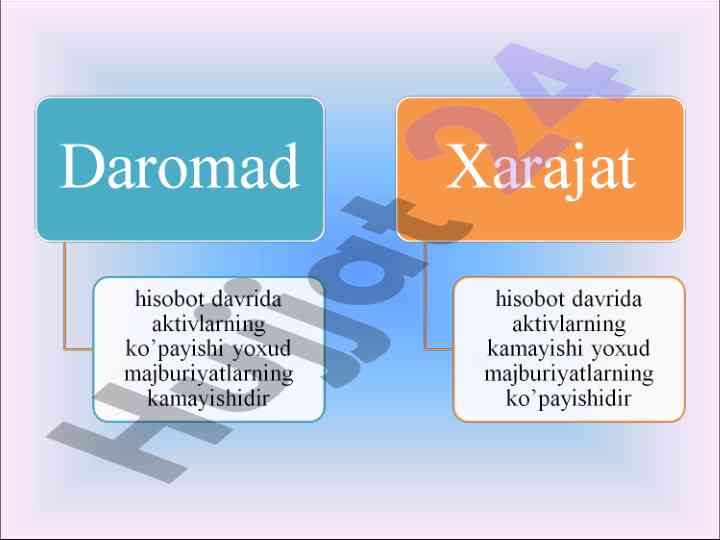 Daromad

hisobot davrida aktivlarning ko'payishi yoxud majburiyatlarning kamayishidir

Xarajat

hisobot davrida aktivlarning kamayishi yoxud majburiyatlarning ko'payishidir

Hujjat24